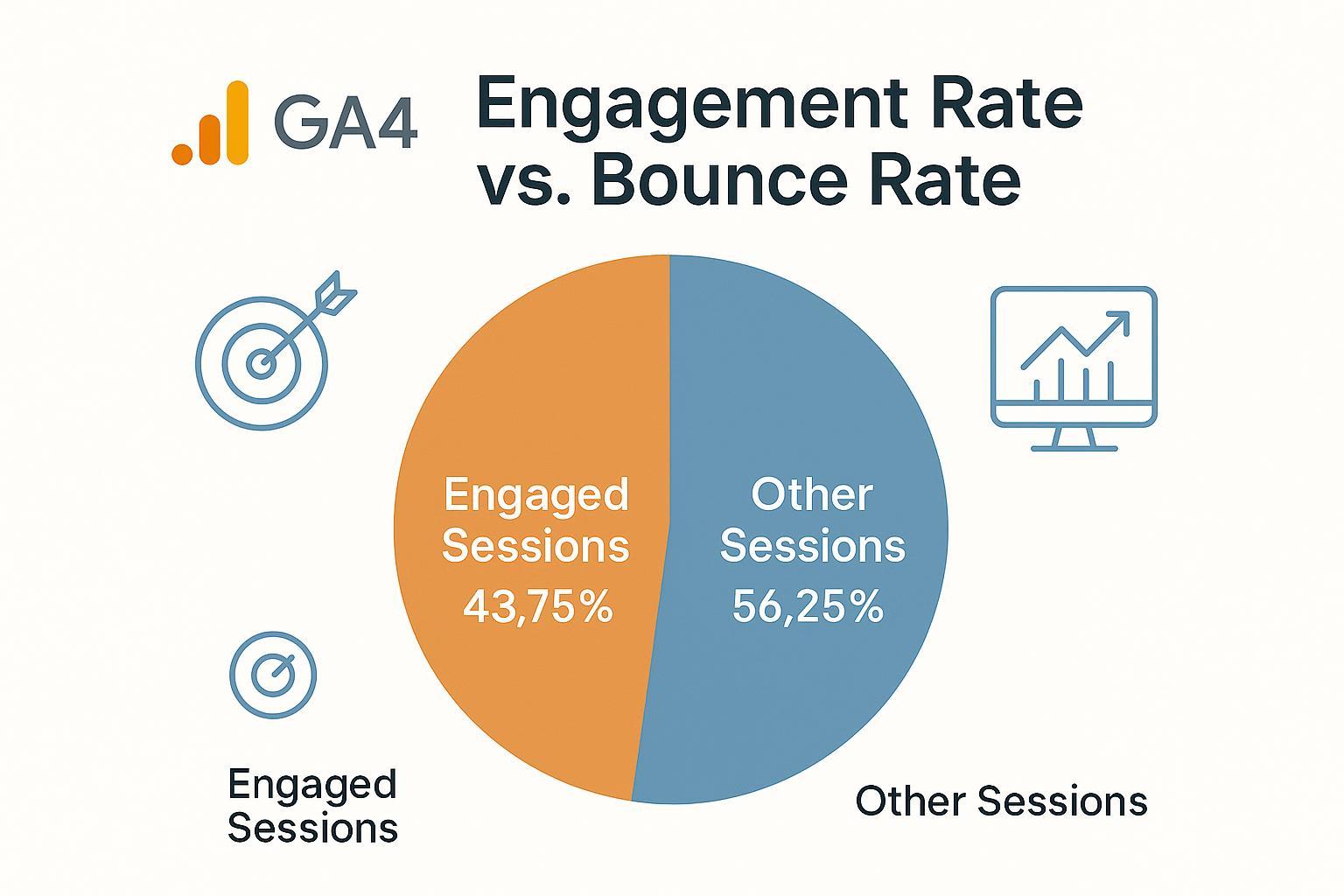 GA4

Engagement Rate vs. Bounce Rate

Engaged Sessions 43,75%

Other Sessions 56,25%

Engaged Sessions

Other Sessions